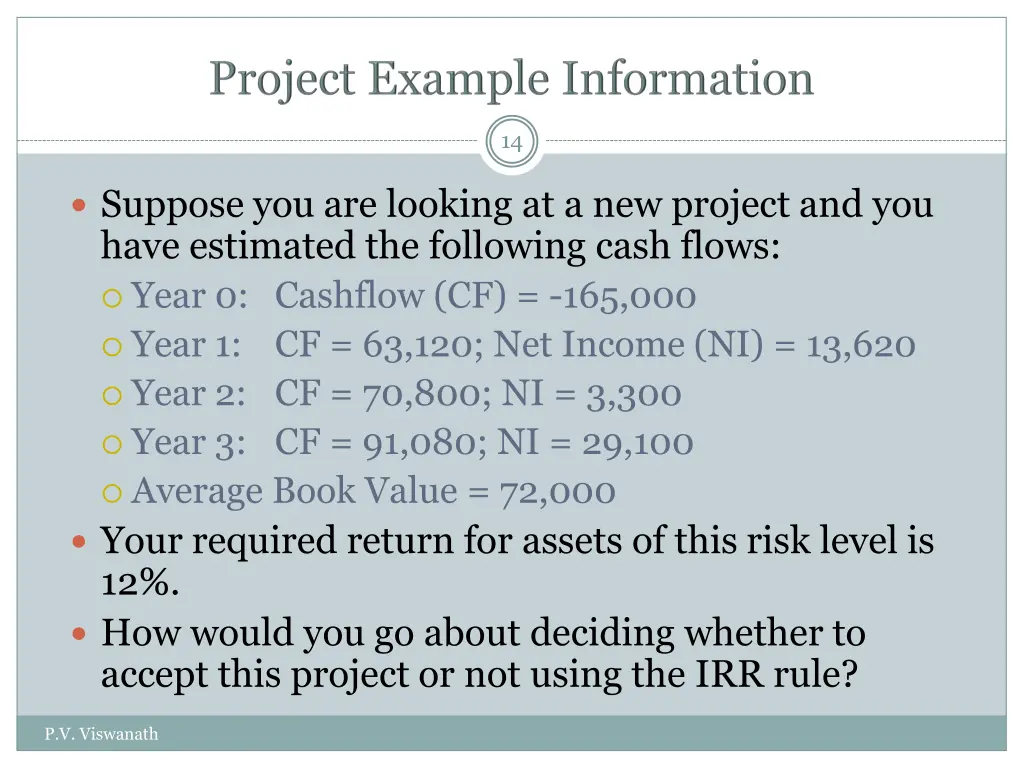 Project Example Information

14

Suppose you are looking at a new project and you have estimated the following cash flows:

Year 0: Cashflow (CF) = -165,000

Year 1: CF = 63,120; Net Income (NI) = 13,620

Year 2: CF = 70,800; NI = 3,300

Year 3: CF = 91,080; NI = 29,100

Average Book Value = 72,000

Your required return for assets of this risk level is 12%.

How would you go about deciding whether to accept this project or not using the IRR rule?

P.V. Viswanath